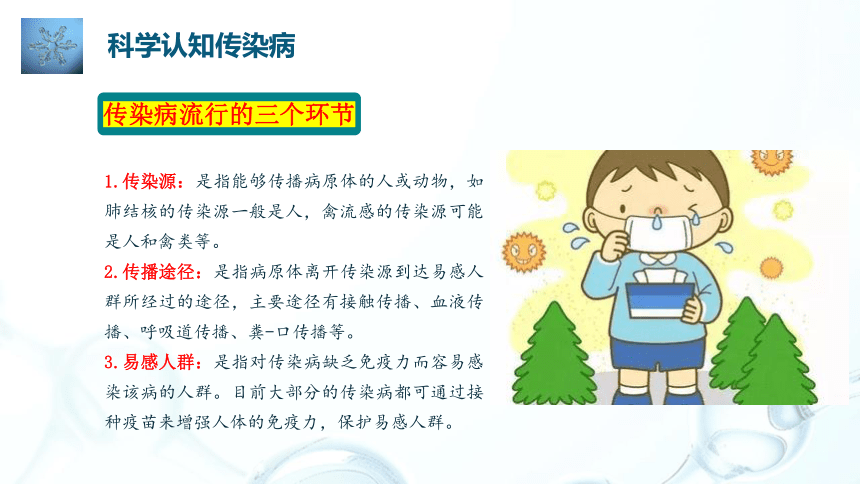 科学认知传染病

传染病流行的三个环节

1.传染源：是指能够传播病原体的人或动物，如肺结核的传染源一般是人，禽流感的传染源可能是人和禽类等。

2.传播途径：是指病原体离开传染源到达易感人群所经过的途径，主要途径有接触传播、血液传播、呼吸道传播、粪-口传播等。

3.易感人群：是指对传染病缺乏免疫力而容易感染该病的人群。目前大部分的传染病都可通过接种疫苗来增强人体的免疫力，保护易感人群。